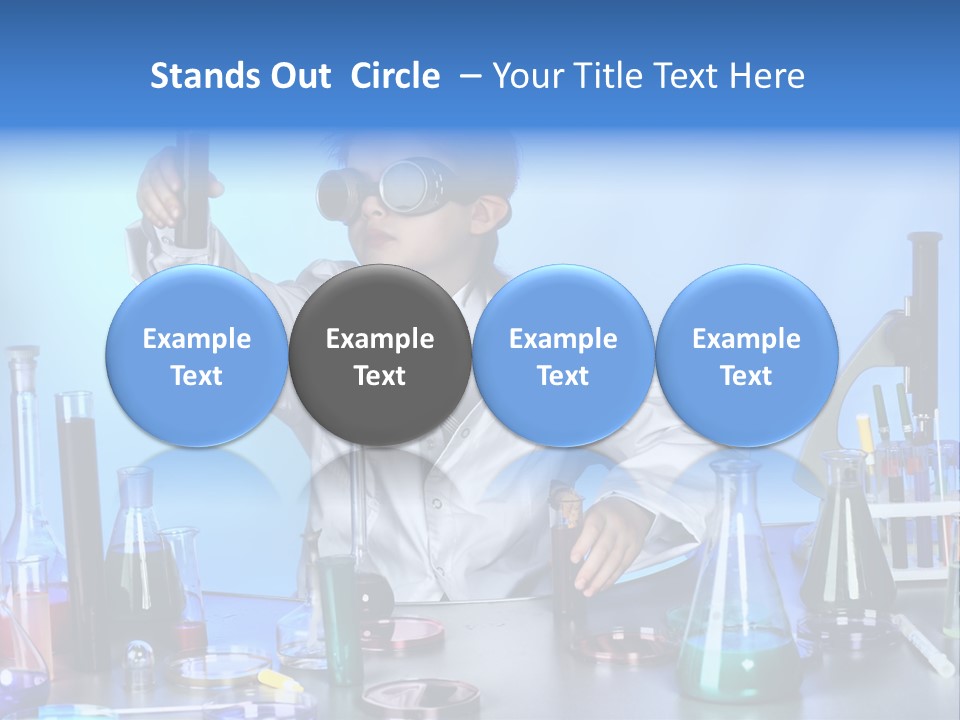 Stands Out Circle – Your Title Text Here

Example Text

Example Text

Example Text

Example Text